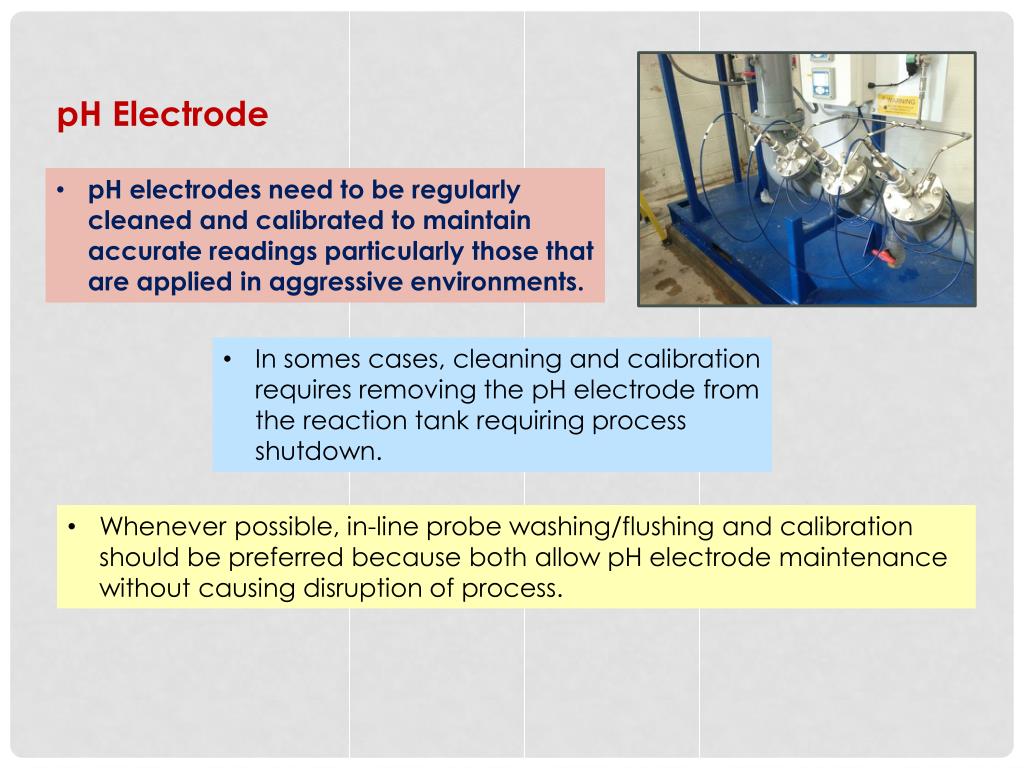 pH Electrode

• pH electrodes need to be regularly cleaned and calibrated to maintain accurate readings particularly those that are applied in aggressive environments.

• In somes cases, cleaning and calibration requires removing the pH electrode from the reaction tank requiring process shutdown.

• Whenever possible, in-line probe washing/flushing and calibration should be preferred because both allow pH electrode maintenance without causing disruption of process.